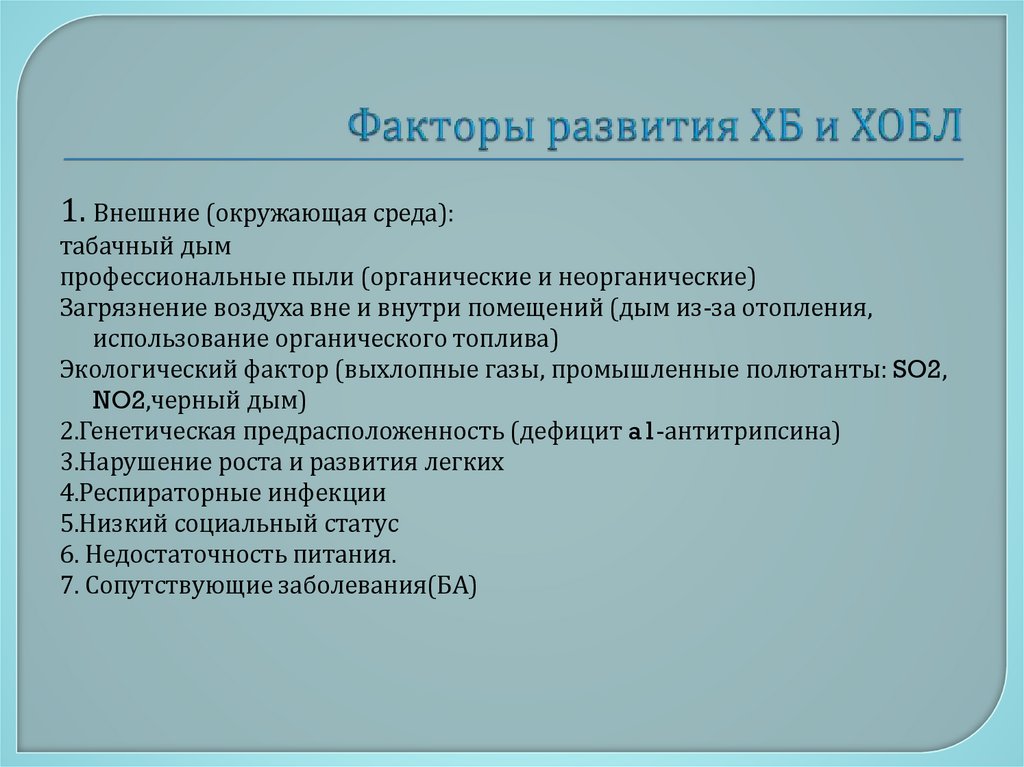 Факторы развития ХБ и ХОБЛ

1. Внешние (окружающая среда):
табачный дым
профессиональные пыли (органические и неорганические)
Загрязнение воздуха вне и внутри помещений (дым из-за отопления, использование органического топлива)
Экологический фактор (выхлопные газы, промышленные полютанты: SO2, NO2,черный дым)
2.Генетическая предрасположенность (дефицит a1-антитрипсина)
3.Нарушение роста и развития легких
4.Респираторные инфекции
5.Низкий социальный статус
6. Недостаточность питания.
7. Сопутствующие заболевания(БА)